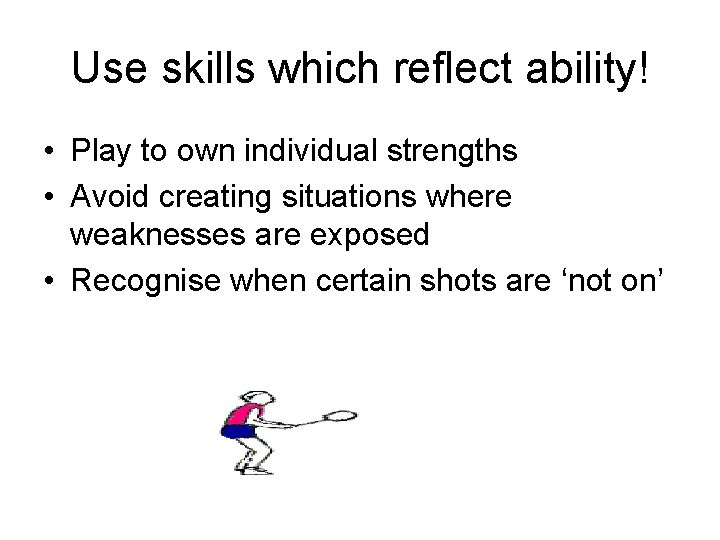 Use skills which reflect ability!

• Play to own individual strengths
• Avoid creating situations where weaknesses are exposed
• Recognise when certain shots are ‘not on’